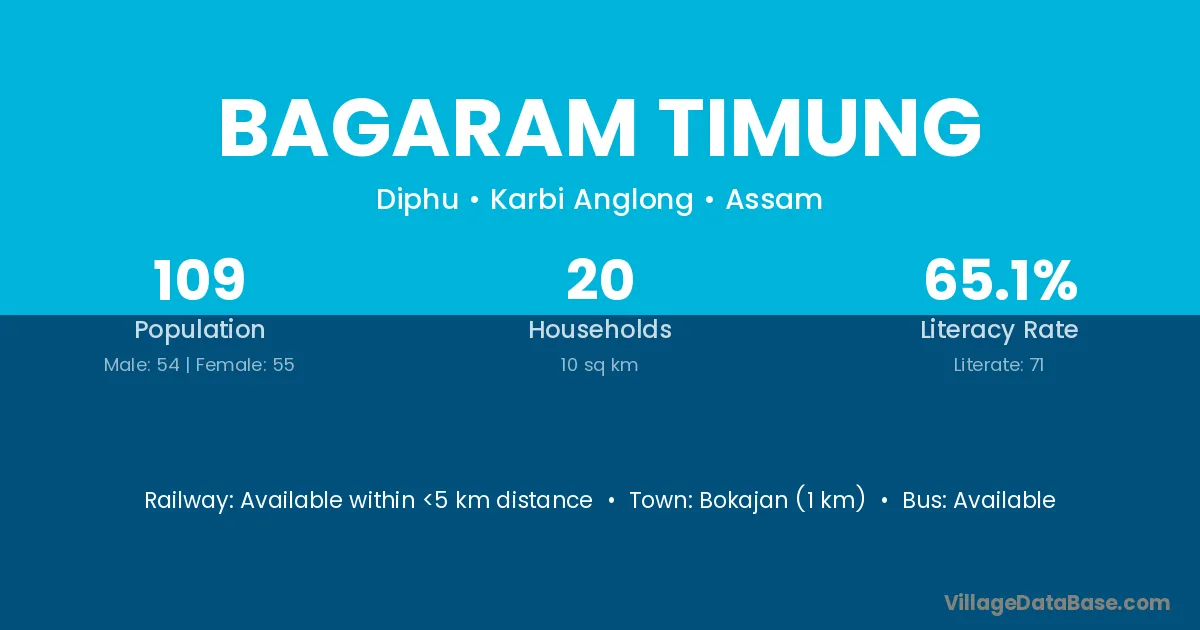 BAGARAM TIMUNG

Diphu • Karbi Anglong • Assam

109
Population
Male: 54 | Female: 55

20
Households
10 sq km

65.1%
Literacy Rate
Literate: 71

Railway: Available within <5 km distance • Town: Bokajan (1 km) • Bus: Available

VillageDataBase.com